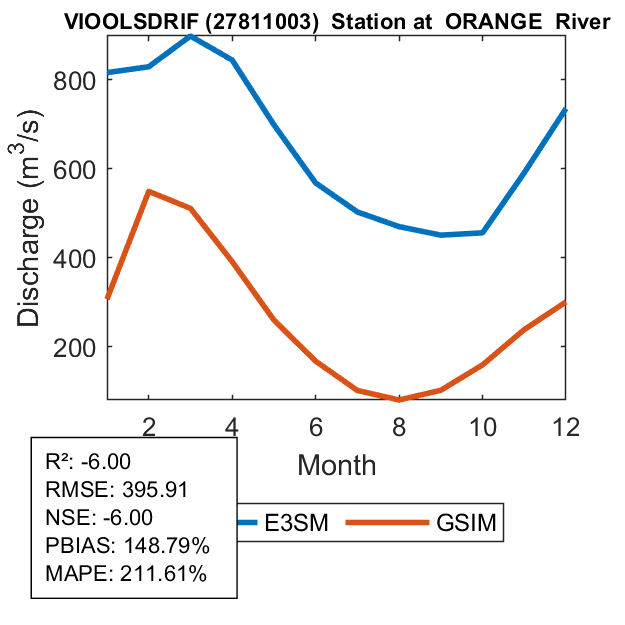 VIOOLSDRIF (27811003) Station at ORANGE River

Discharge ($m^3/s$)

800
600
400
200

2
4
6
8
10
12

Month

R²: -6.00
RMSE: 395.91
NSE: -6.00
PBIAS: 148.79%
MAPE: 211.61%

E3SM
GSIM